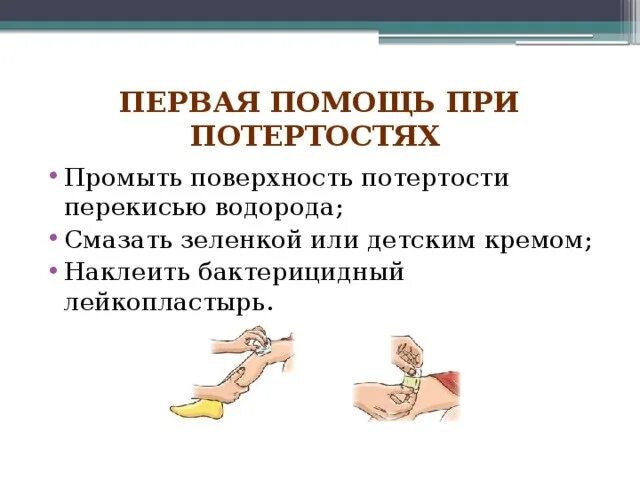 ПЕРВАЯ ПОМОЩЬ ПРИ ПОТЕРТОСТЯХ

• Промыть поверхность потертости перекисью водорода;
• Смазать зеленкой или детским кремом;
• Наклеить бактерицидный лейкопластырь.